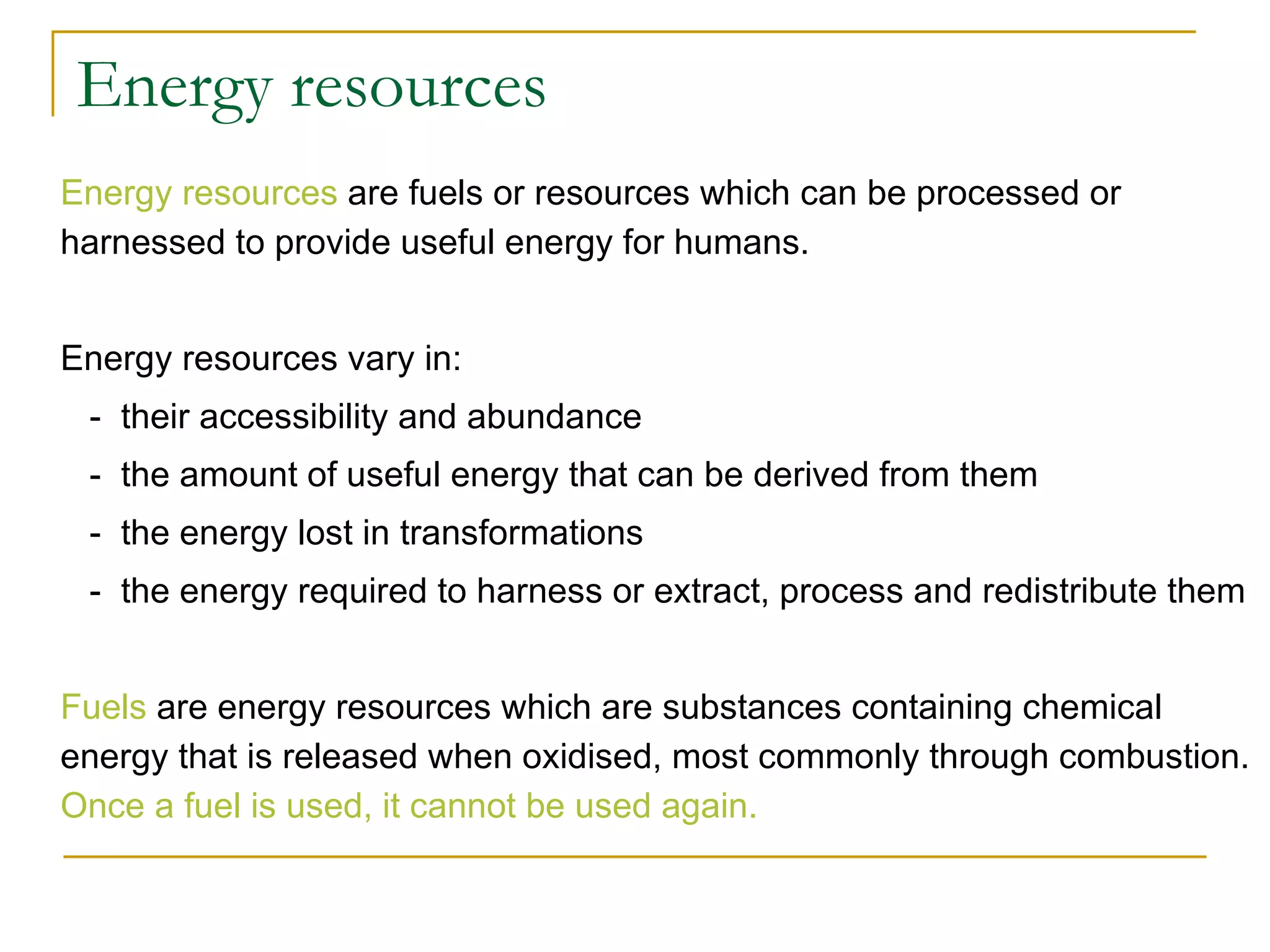 Energy resources

Energy resources are fuels or resources which can be processed or harnessed to provide useful energy for humans.

Energy resources vary in:

- their accessibility and abundance
- the amount of useful energy that can be derived from them
- the energy lost in transformations
- the energy required to harness or extract, process and redistribute them

Fuels are energy resources which are substances containing chemical energy that is released when oxidised, most commonly through combustion. Once a fuel is used, it cannot be used again.